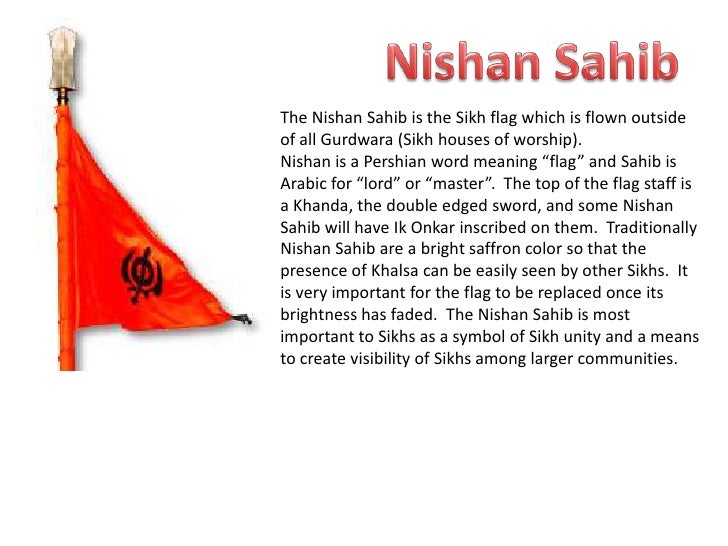 Nishan Sahib

The Nishan Sahib is the Sikh flag which is flown outside of all Gurdwara (Sikh houses of worship).
Nishan is a Pershian word meaning “flag” and Sahib is Arabic for “lord” or “master”. The top of the flag staff is a Khanda, the double edged sword, and some Nishan Sahib will have Ik Onkar inscribed on them. Traditionally Nishan Sahib are a bright saffron color so that the presence of Khalsa can be easily seen by other Sikhs. It is very important for the flag to be replaced once its brightness has faded. The Nishan Sahib is most important to Sikhs as a symbol of Sikh unity and a means to create visibility of Sikhs among larger communities.